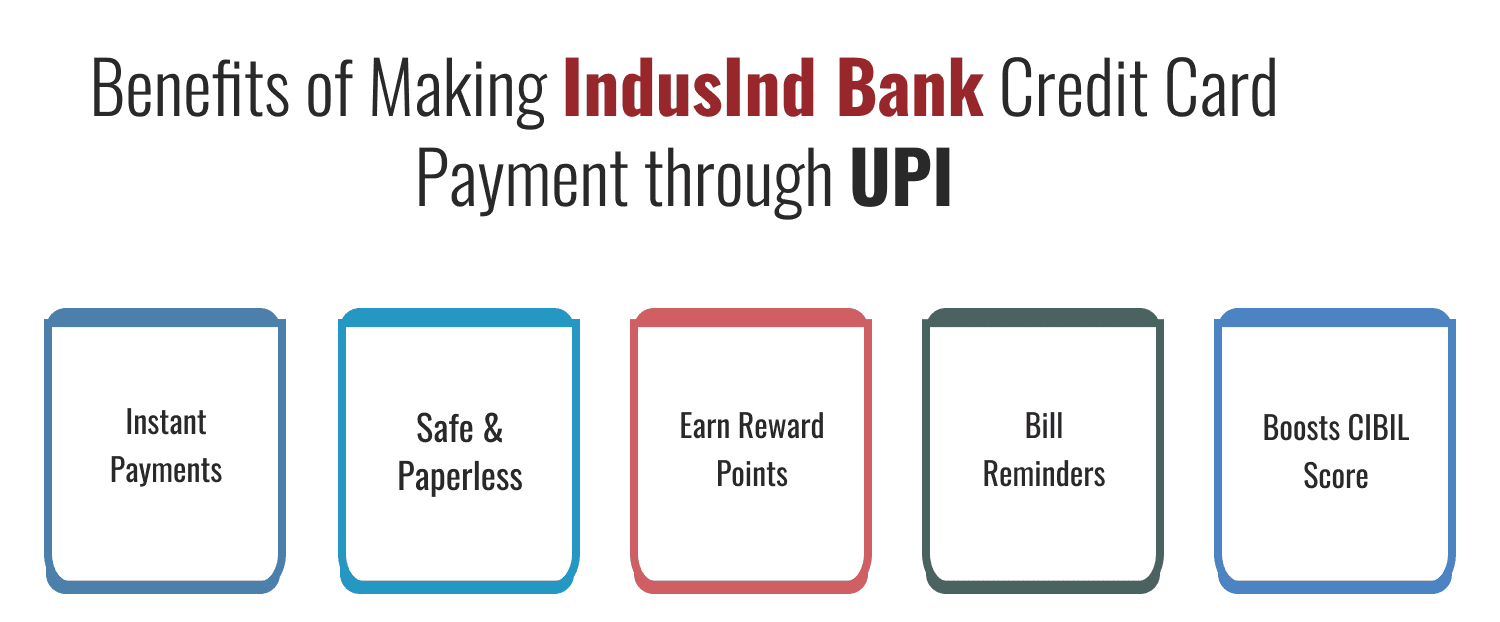 Benefits of Making IndusInd Bank Credit Card Payment through UPI

Instant Payments

Safe & Paperless

Earn Reward Points

Bill Reminders

Boosts CIBIL Score